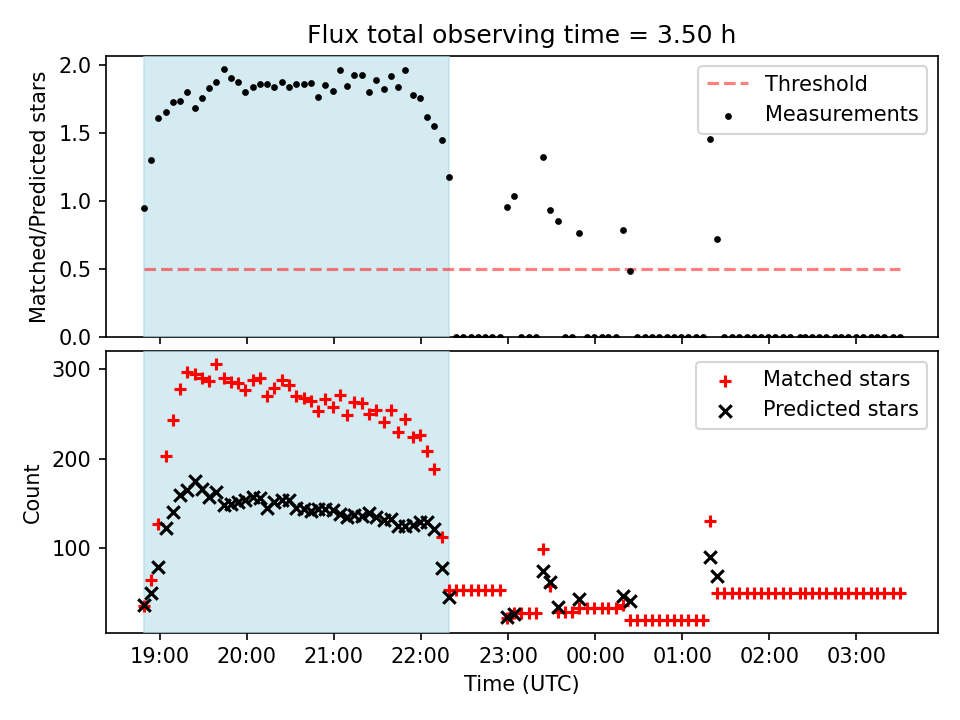 Flux total observing time = 3.50 h

Matched/Predicted stars

2.0
1.5
1.0
0.5
0.0

Threshold
Measurements

Count

300
200
100

Matched stars
Predicted stars

19:00 20:00 21:00 22:00 23:00 00:00 01:00 02:00 03:00

Time (UTC)